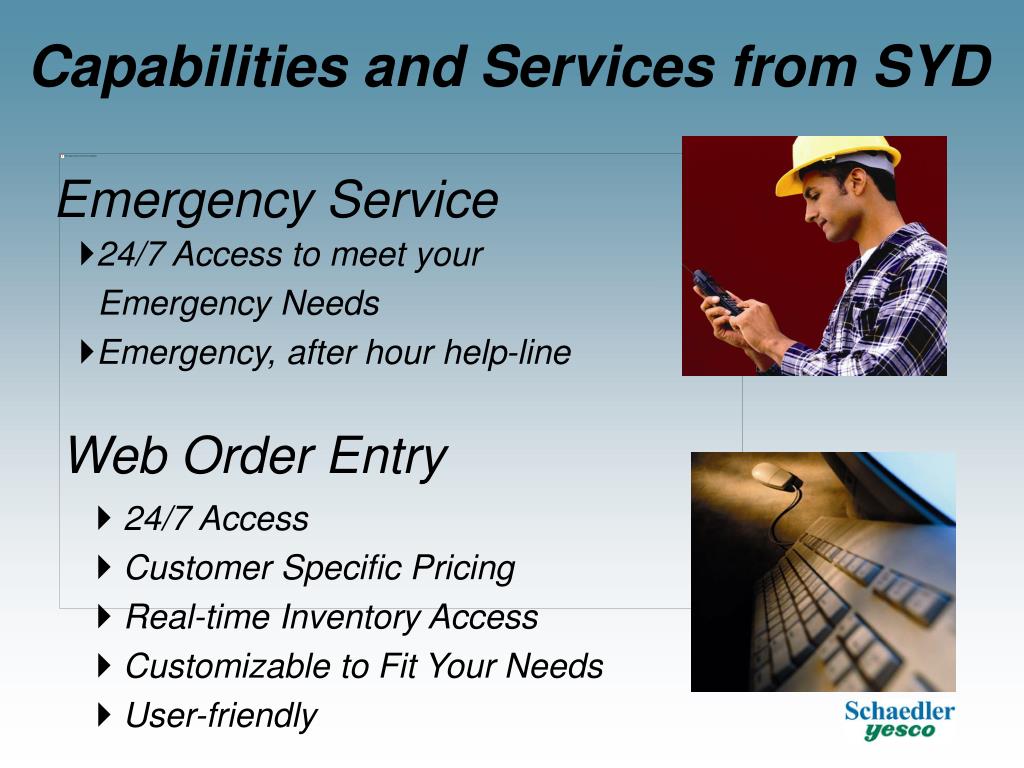 Capabilities and Services from SYD

Emergency Service

24/7 Access to meet your Emergency Needs

Emergency, after hour help-line

Web Order Entry

24/7 Access

Customer Specific Pricing

Real-time Inventory Access

Customizable to Fit Your Needs

User-friendly

Schaedler yesco